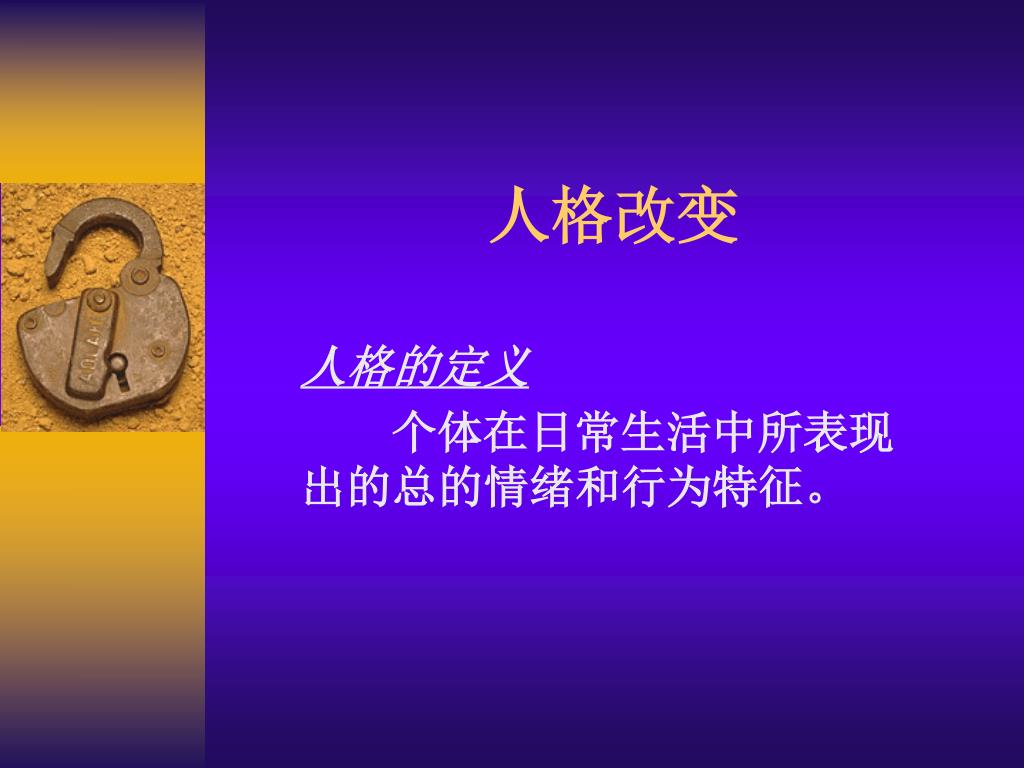 人格改变

人格的定义

个体在日常生活中所表现出的总的情绪和行为特征。